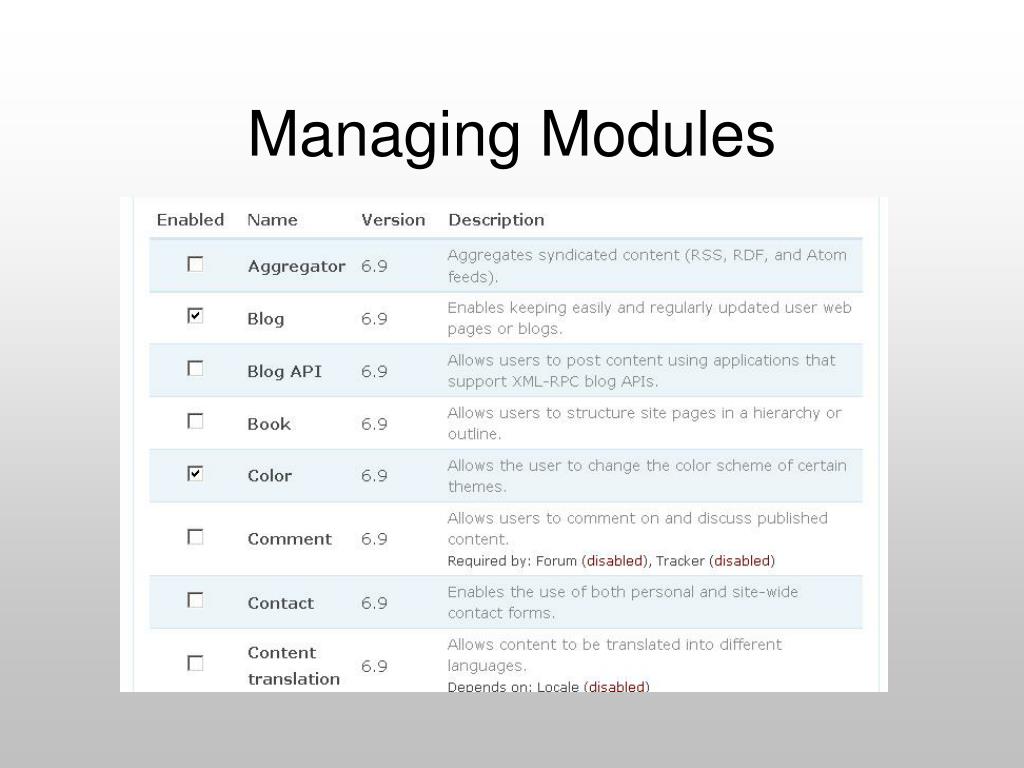 Managing Modules

| Enabled | Name | Version | Description |
|---|---|---|---|
| ☐ | Aggregator | 6.9 | Aggregates syndicated content (RSS, RDF, and Atom feeds). |
| ☑ | Blog | 6.9 | Enables keeping easily and regularly updated user web pages or blogs. |
| ☐ | Blog API | 6.9 | Allows users to post content using applications that support XML-RPC blog APIs. |
| ☐ | Book | 6.9 | Allows users to structure site pages in a hierarchy or outline. |
| ☑ | Color | 6.9 | Allows the user to change the color scheme of certain themes. |
| ☐ | Comment | 6.9 | Allows users to comment on and discuss published content. Required by: Forum (disabled), Tracker (disabled) |
| ☐ | Contact | 6.9 | Enables the use of both personal and site-wide contact forms. |
| ☐ | Content translation | 6.9 | Allows content to be translated into different languages. Depends on: Locale (disabled) |